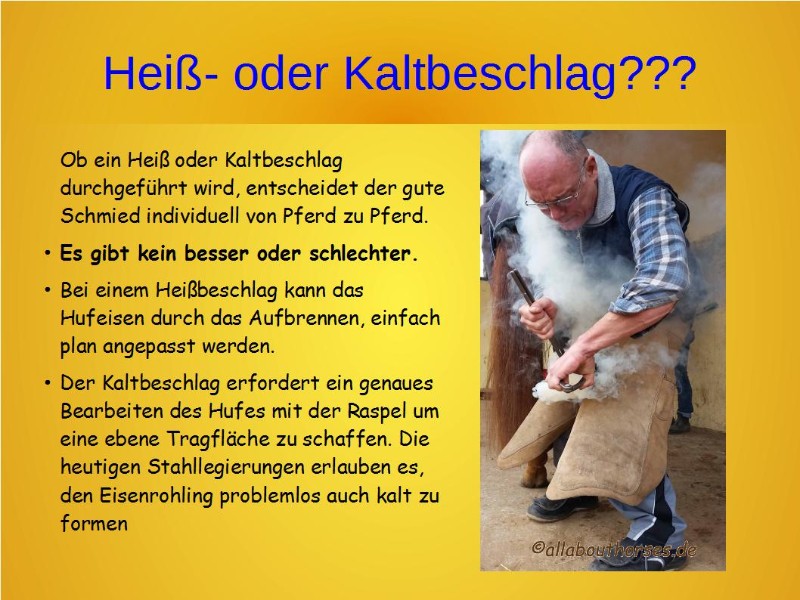 Heiß- oder Kaltbeschlag???

Ob ein Heiß oder Kaltbeschlag durchgeführt wird, entscheidet der gute Schmied individuell von Pferd zu Pferd.

• Es gibt kein besser oder schlechter.

• Bei einem Heißbeschlag kann das Hufeisen durch das Aufbrennen, einfach plan angepasst werden.

• Der Kaltbeschlag erfordert ein genaues Bearbeiten des Hufes mit der Raspel um eine ebene Tragfläche zu schaffen. Die heutigen Stahllegierungen erlauben es, den Eisenrohling problemlos auch kalt zu formen

©allabouthorses.de